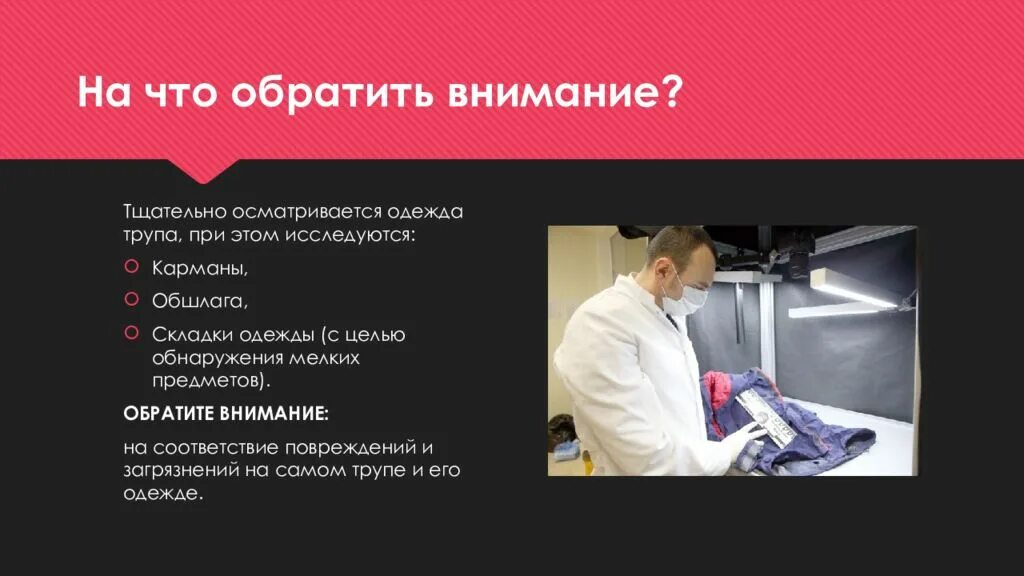 На что обратить внимание?

Тщательно осматривается одежда трупа, при этом исследуются:

Карманы,

Обшлага,

Складки одежды (с целью обнаружения мелких предметов).

ОБРАТИТЕ ВНИМАНИЕ:

на соответствие повреждений и загрязнений на самом трупе и его одежде.